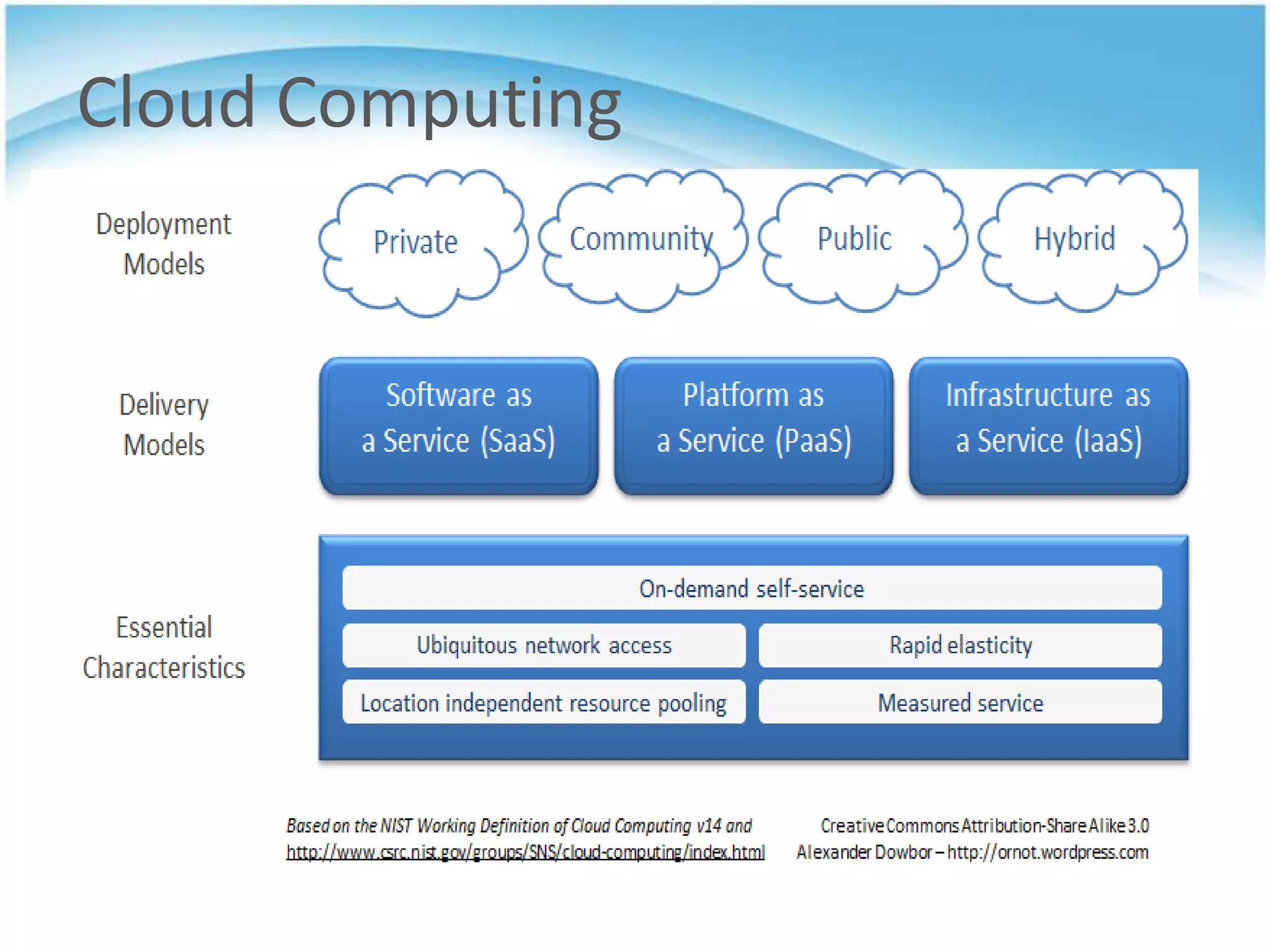 Cloud Computing

Deployment Models

Private

Community

Public

Hybrid

Delivery Models

Software as a Service (SaaS)

Platform as a Service (PaaS)

Infrastructure as a Service (IaaS)

Essential Characteristics

On-demand self-service

Ubiquitous network access

Rapid elasticity

Location independent resource pooling

Measured service

Based on the NIST Working Definition of Cloud Computing v14 and http://www.csrc.nist.gov/groups/SNS/cloud-computing/index.html

Creative Commons Attribution-Share Alike 3.0 Alexander Dowbor – http://ornot.wordpress.com